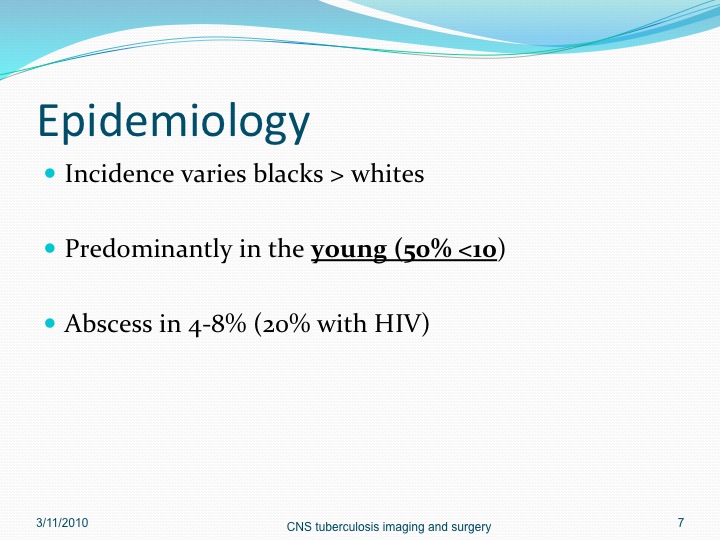 Epidemiology

Incidence varies blacks > whites

Predominantly in the young (50% <10)

Abscess in 4-8% (20% with HIV)

3/11/2010 CNS tuberculosis imaging and surgery 7